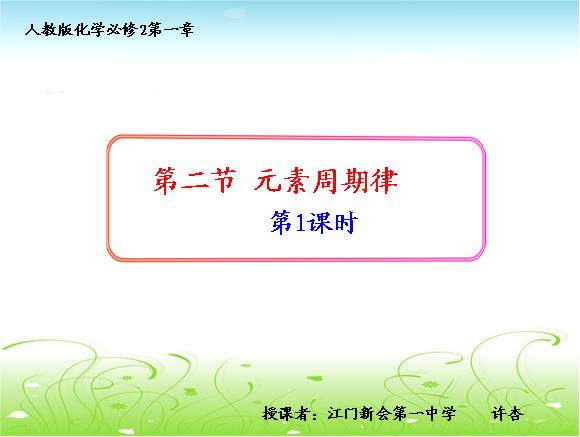 人教版化学必修2第一章

第二节 元素周期律

第1课时

授课者：江门新会第一中学　　许杏